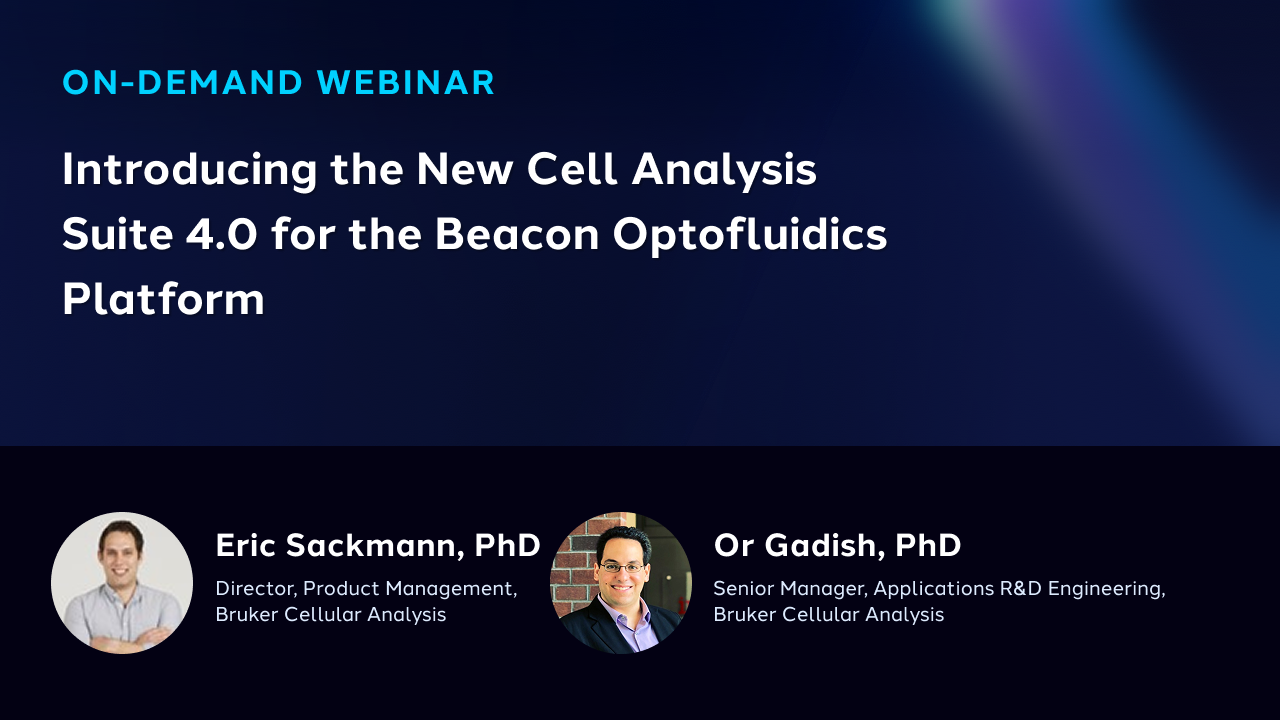 ON-DEMAND WEBINAR

Introducing the New Cell Analysis Suite 4.0 for the Beacon Optofluidics Platform

Eric Sackmann, PhD

Director, Product Management, Bruker Cellular Analysis

Or Gadish, PhD

Senior Manager, Applications R&D Engineering, Bruker Cellular Analysis